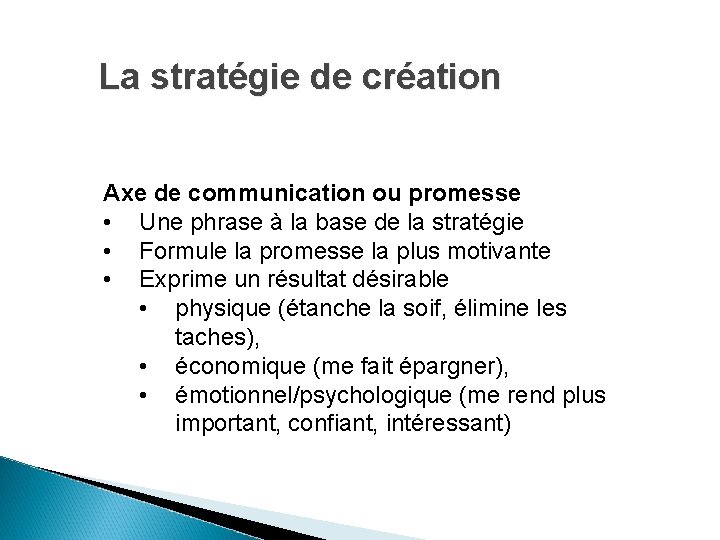 La stratégie de création

Axe de communication ou promesse
• Une phrase à la base de la stratégie
• Formule la promesse la plus motivante
• Exprime un résultat désirable
  • physique (étanche la soif, élimine les taches),
  • économique (me fait épargner),
  • émotionnel/psychologique (me rend plus important, confiant, intéressant)